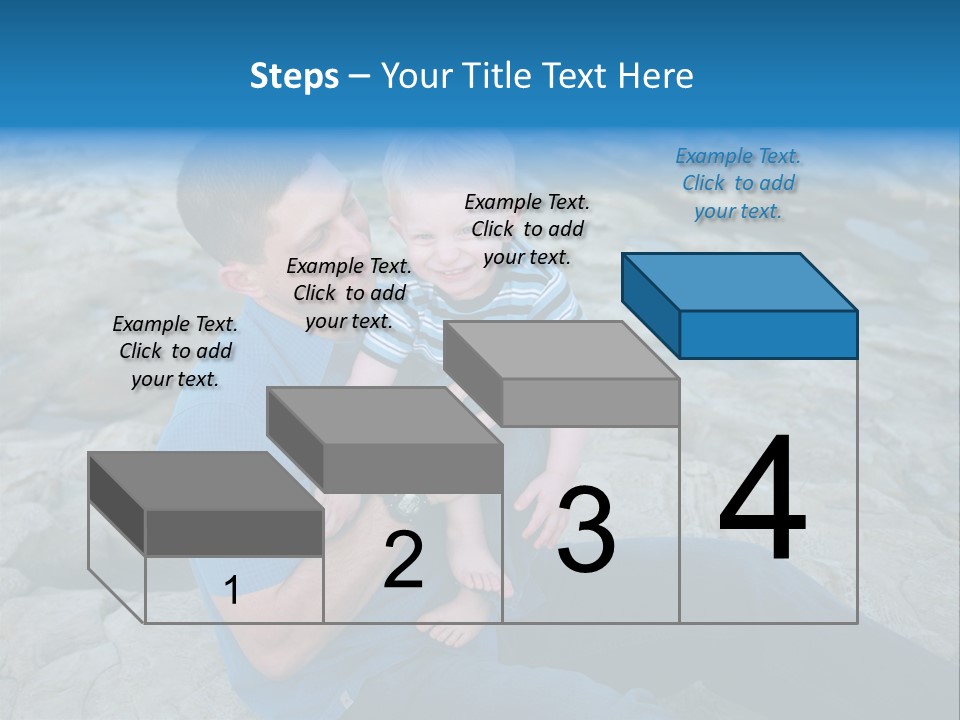 Steps – Your Title Text Here

Example Text. Click to add your text.

Example Text. Click to add your text.

Example Text. Click to add your text.

Example Text. Click to add your text.

1

2

3

4